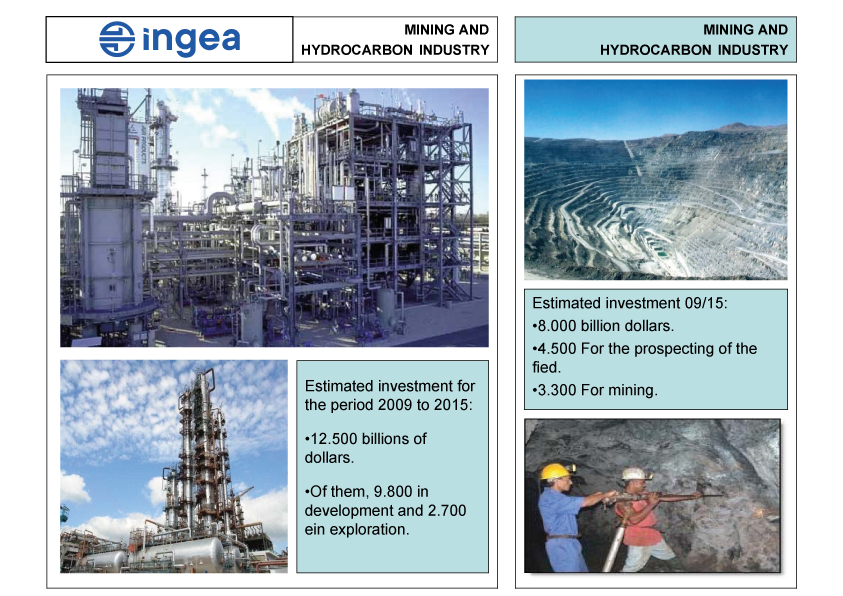 ingea

MINING AND HYDROCARBON INDUSTRY

Estimated investment for the period 2009 to 2015:

•12.500 billions of dollars.

•Of them, 9.800 in development and 2.700 ein exploration.

MINING AND HYDROCARBON INDUSTRY

Estimated investment 09/15:

•8.000 billion dollars.

•4.500 For the prospecting of the fied.

•3.300 For mining.